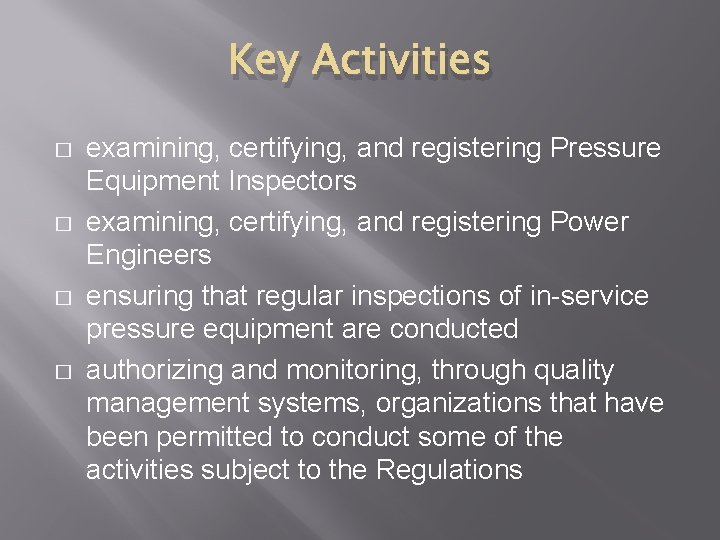 Key Activities

□ examining, certifying, and registering Pressure Equipment Inspectors

□ examining, certifying, and registering Power Engineers

□ ensuring that regular inspections of in-service pressure equipment are conducted

□ authorizing and monitoring, through quality management systems, organizations that have been permitted to conduct some of the activities subject to the Regulations